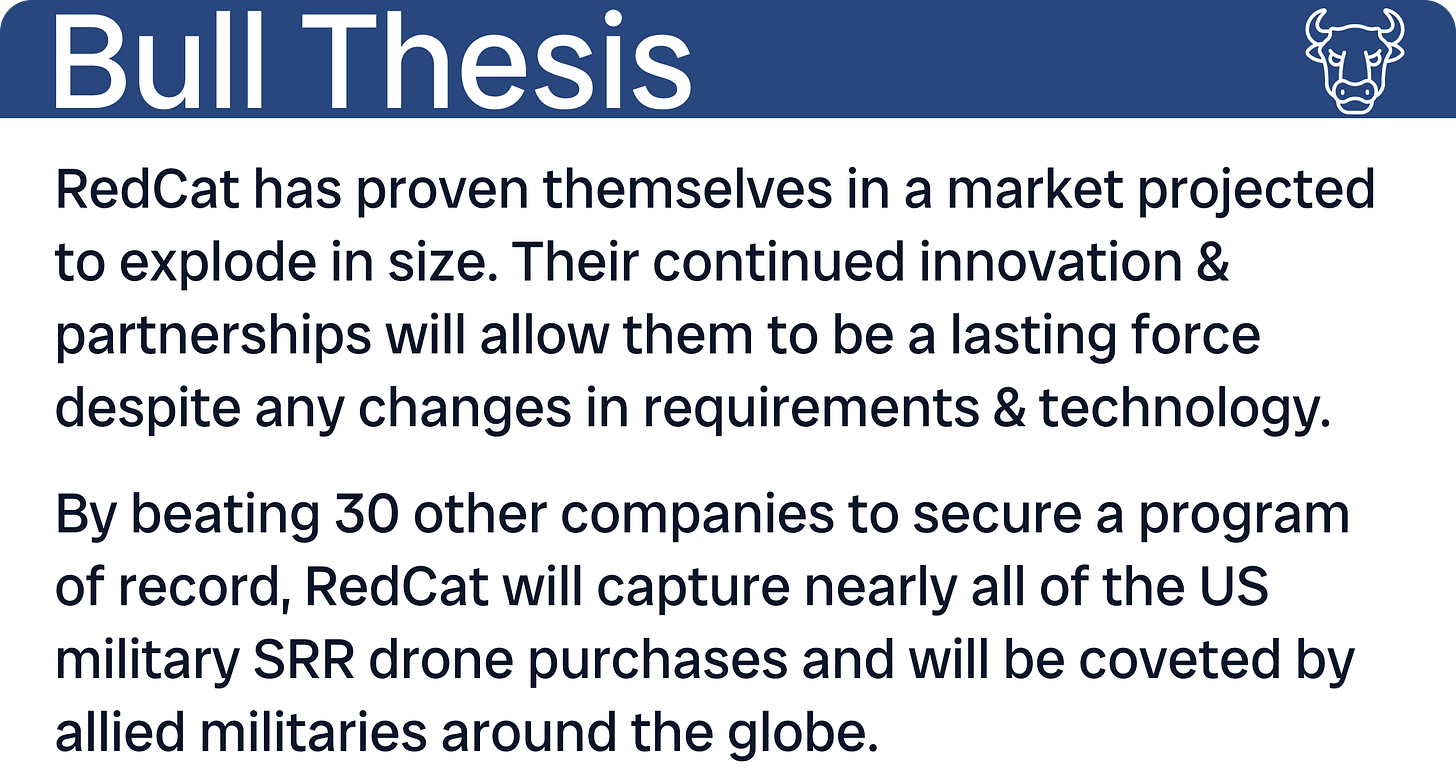 Bull Thesis

RedCat has proven themselves in a market projected to explode in size. Their continued innovation & partnerships will allow them to be a lasting force despite any changes in requirements & technology.

By beating 30 other companies to secure a program of record, RedCat will capture nearly all of the US military SRR drone purchases and will be coveted by allied militaries around the globe.